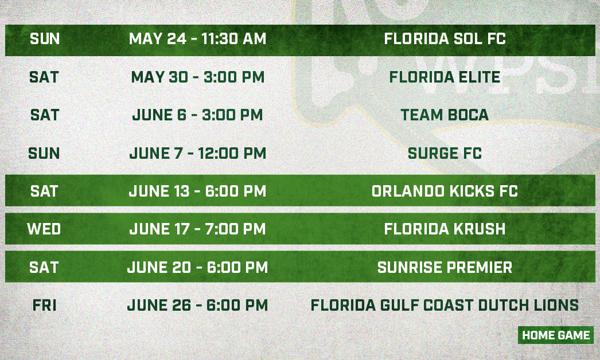 | SUN | MAY 24 - 11:30 AM | FLORIDA SOL FC |
|---|---|---|
| SAT | MAY 30 - 3:00 PM | FLORIDA ELITE |
| SAT | JUNE 6 - 3:00 PM | TEAM BOCA |
| SUN | JUNE 7 - 12:00 PM | SURGE FC |
| SAT | JUNE 13 - 6:00 PM | ORLANDO KICKS FC |
| WED | JUNE 17 - 7:00 PM | FLORIDA KRUSH |
| SAT | JUNE 20 - 6:00 PM | SUNRISE PREMIER |
| FRI | JUNE 26 - 6:00 PM | FLORIDA GULF COAST DUTCH LIONS |

WPSL

HOME GAME